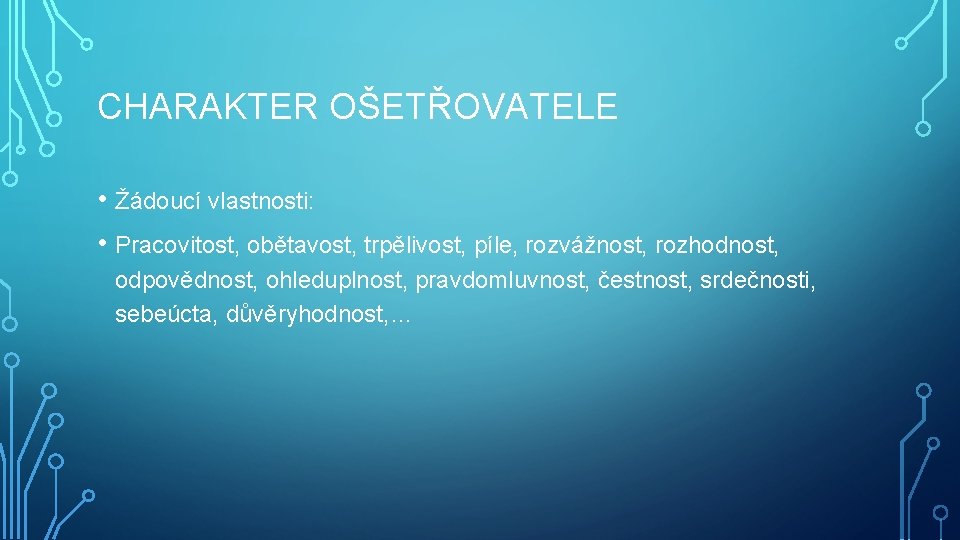 CHARAKTER OŠETŘOVATELE

• Žádoucí vlastnosti:

• Pracovitost, obětavost, trpělivost, píle, rozvážnost, rozhodnost, odpovědnost, ohleduplnost, pravdomluvnost, čestnost, srdečnosti, sebeúcta, důvěryhodnost,…